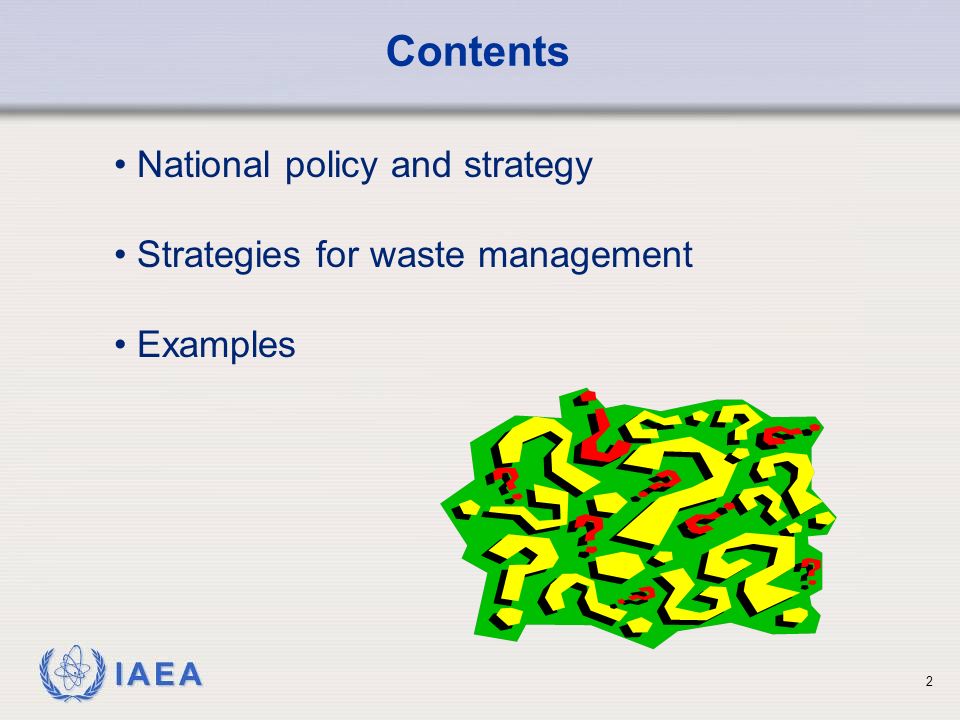 Contents

• National policy and strategy

• Strategies for waste management

• Examples

IAEA

2